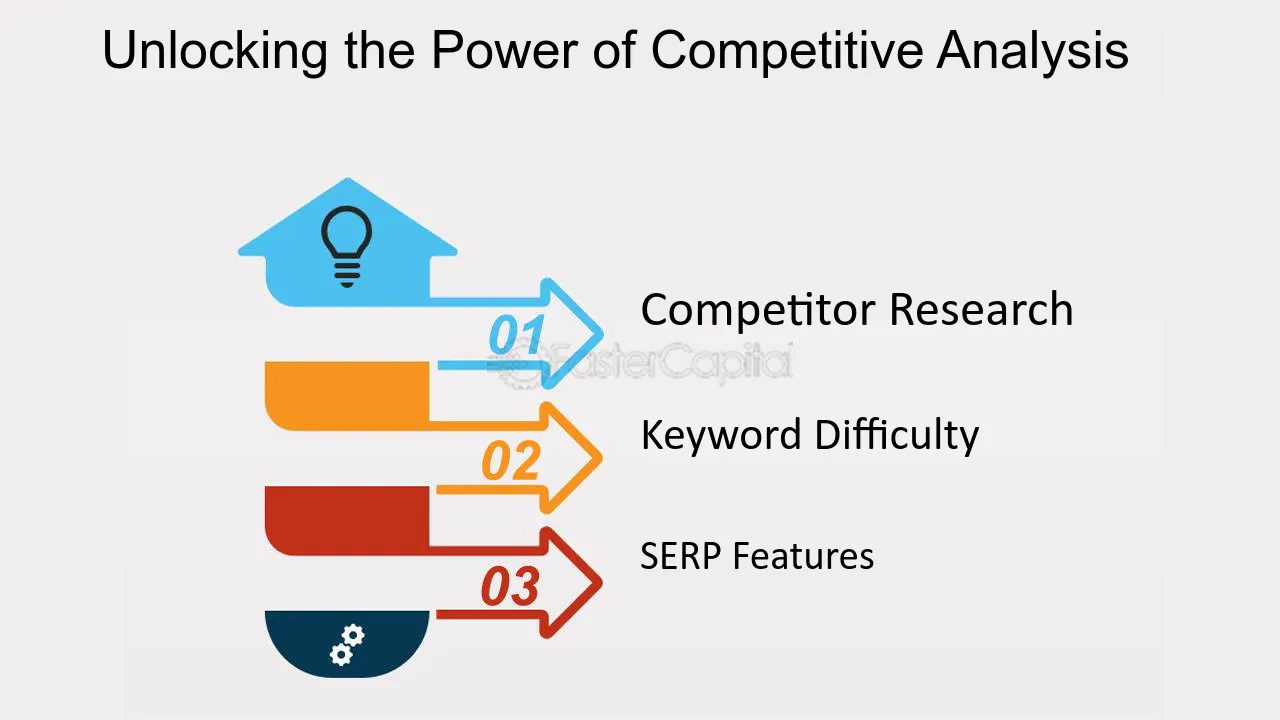 Unlocking the Power of Competitive Analysis

01

Competitor Research

02

Keyword Difficulty

03

SERP Features

FasterCapital